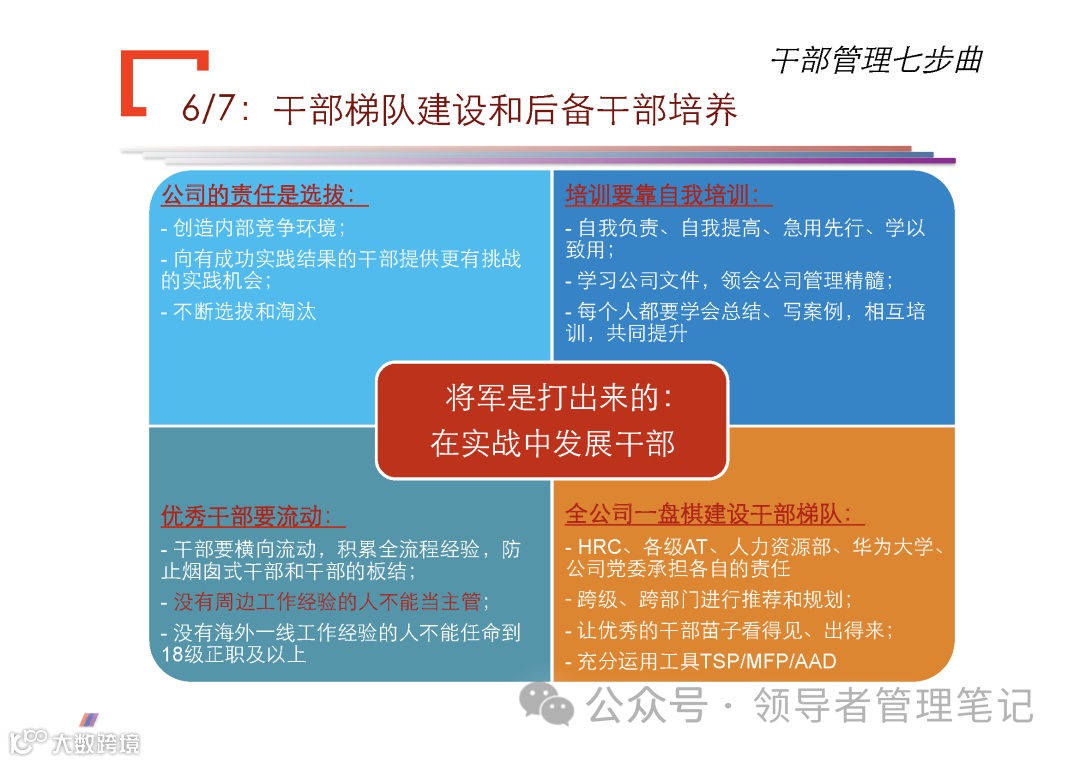 干部管理七步曲

6/7：干部梯队建设和后备干部培养

公司的责任是选拔：

- 创造内部竞争环境；

- 向有成功实践结果的干部提供更有挑战的实践机会；

- 不断选拔和淘汰

培训要靠自我培训：

- 自我负责、自我提高、急用先行、学以致用；

- 学习公司文件，领会公司管理精髓；

- 每个人都要学会总结、写案例，相互培训，共同提升

将军是打出来的：
在实战中发展干部

优秀干部要流动：

- 干部要横向流动，积累全流程经验，防止烟囱式干部和干部的板结；

- 没有周边工作经验的人不能当主管；

- 没有海外一线工作经验的人不能任命到18级正职及以上

全公司一盘棋建设干部梯队：

- HRC、各级AT、人力资源部、华为大学、公司党委承担各自的责任

- 跨级、跨部门进行推荐和规划；

- 让优秀的干部苗子看得见、出得来；

- 充分运用工具TSP/MFP/AAD

公众号 · 领导者管理笔记

大数跨境